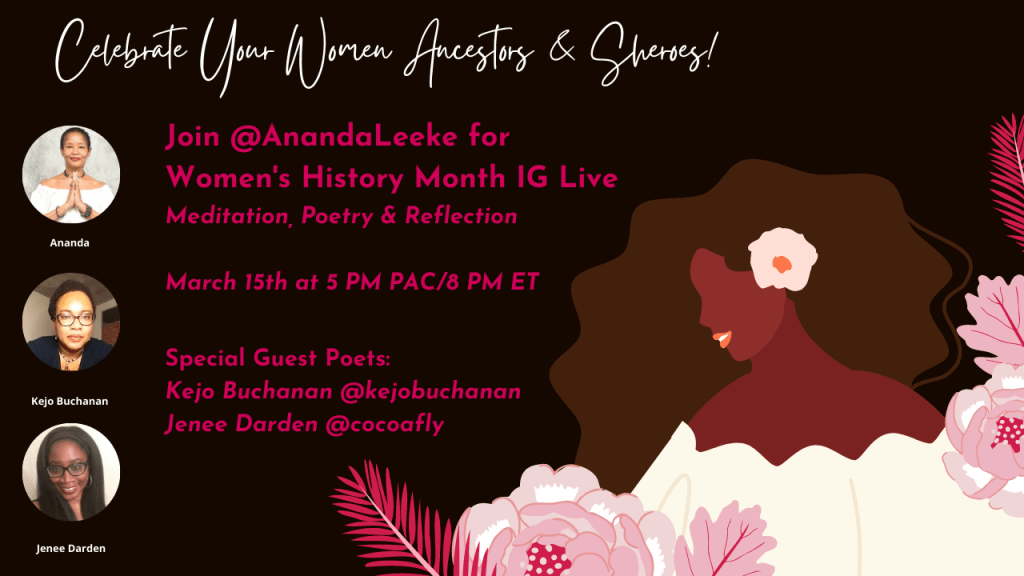 Celebrate Your Women Ancestors & Sheroes!

Ananda

Kejo Buchanan

Jenee Darden

Join @AnandaLeeke for Women's History Month IG Live

Meditation, Poetry & Reflection

March 15th at 5 PM PAC/8 PM ET

Special Guest Poets:
Kejo Buchanan @kejobuchanan
Jenee Darden @cocoafly